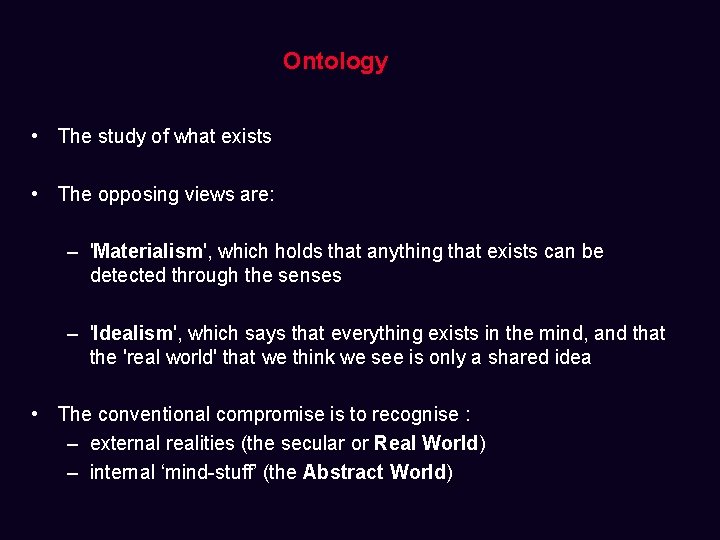 Ontology

• The study of what exists

• The opposing views are:

– 'Materialism', which holds that anything that exists can be detected through the senses

– 'Idealism', which says that everything exists in the mind, and that the 'real world' that we think we see is only a shared idea

• The conventional compromise is to recognise :
– external realities (the secular or Real World)
– internal ‘mind-stuff’ (the Abstract World)